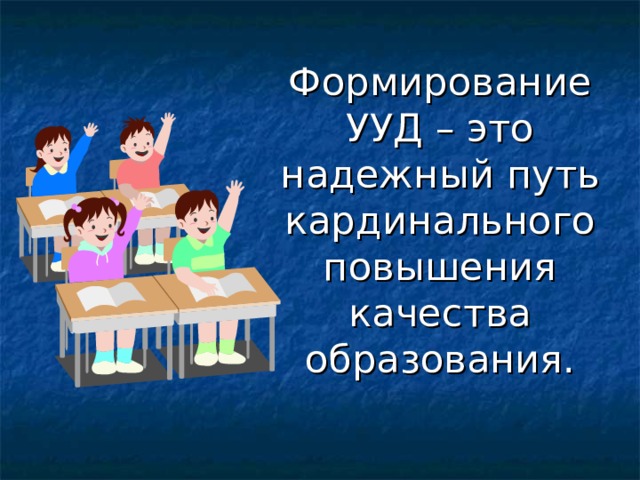 Формирование УУД – это надежный путь кардинального повышения качества образования.